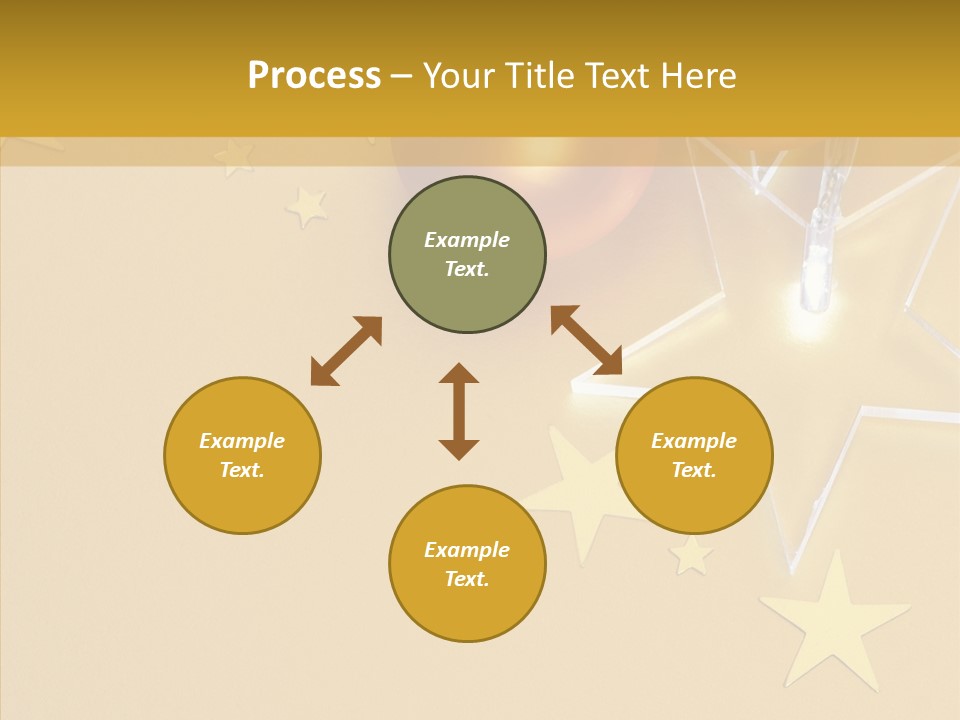 Process – Your Title Text Here

Example Text.

Example Text.

Example Text.

Example Text.